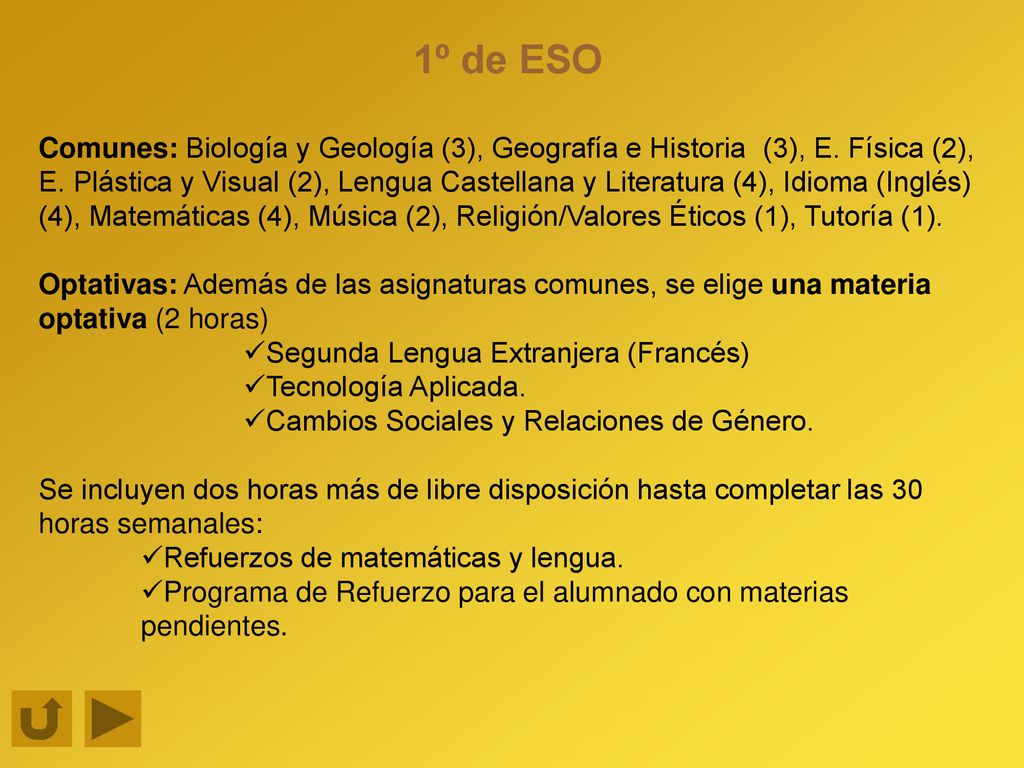 1º de ESO

Comunes: Biología y Geología (3), Geografía e Historia (3), E. Física (2), E. Plástica y Visual (2), Lengua Castellana y Literatura (4), Idioma (Inglés) (4), Matemáticas (4), Música (2), Religión/Valores Éticos (1), Tutoría (1).

Optativas: Además de las asignaturas comunes, se elige una materia optativa (2 horas)
✓Segunda Lengua Extranjera (Francés)
✓Tecnología Aplicada.
✓Cambios Sociales y Relaciones de Género.

Se incluyen dos horas más de libre disposición hasta completar las 30 horas semanales:
✓Refuerzos de matemáticas y lengua.
✓Programa de Refuerzo para el alumnado con materias pendientes.